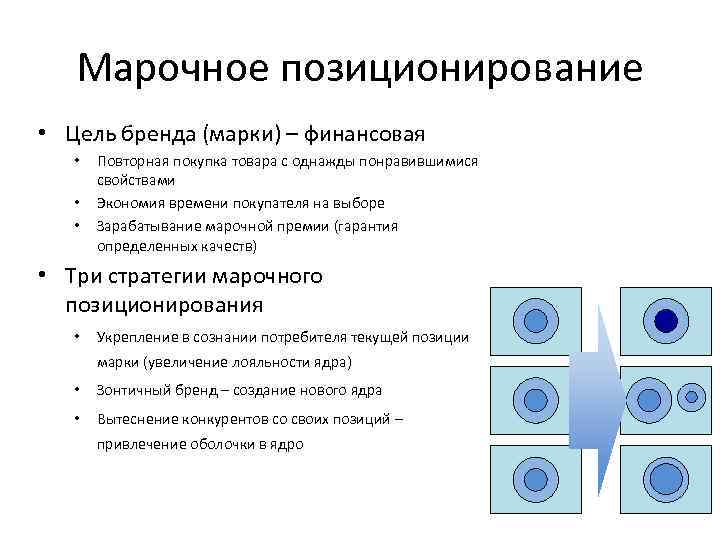 Марочное позиционирование

• Цель бренда (марки) – финансовая
  • Повторная покупка товара с однажды понравившимися свойствами
  • Экономия времени покупателя на выборе
  • Зарабатывание марочной премии (гарантия определенных качеств)
• Три стратегии марочного позиционирования
  • Укрепление в сознании потребителя текущей позиции марки (увеличение лояльности ядра)
  • Зонтичный бренд – создание нового ядра
  • Вытеснение конкурентов со своих позиций – привлечение оболочки в ядро